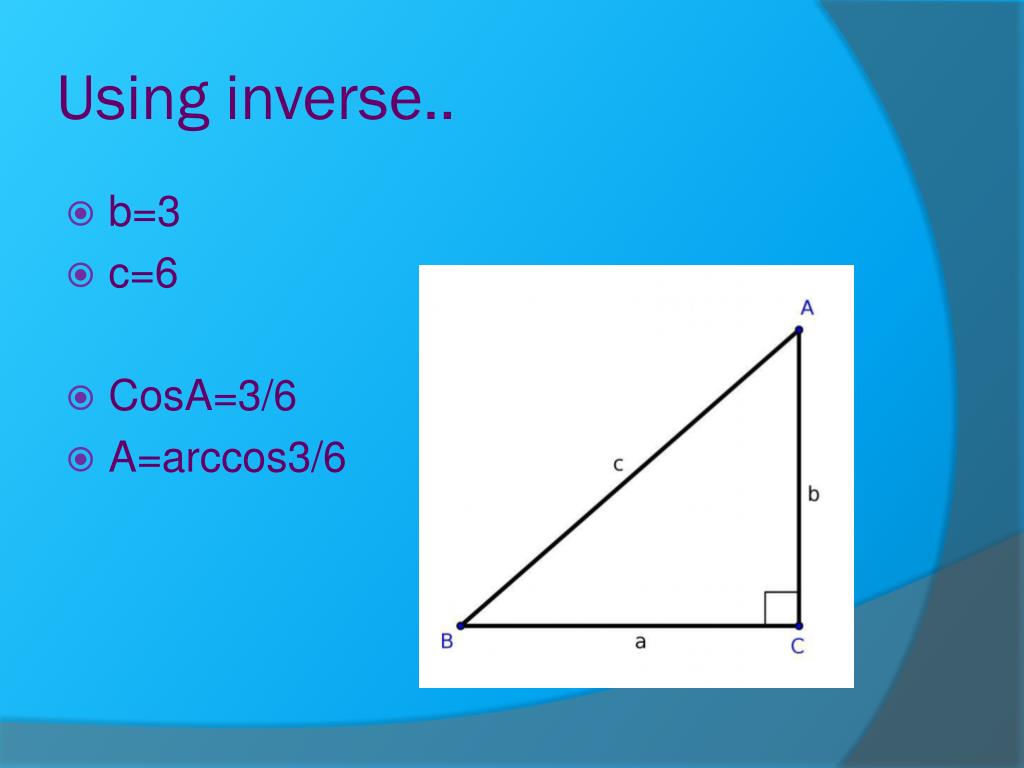 Using inverse..

b=3
c=6

CosA=3/6
A=arccos3/6

A
c
b
B
a
C